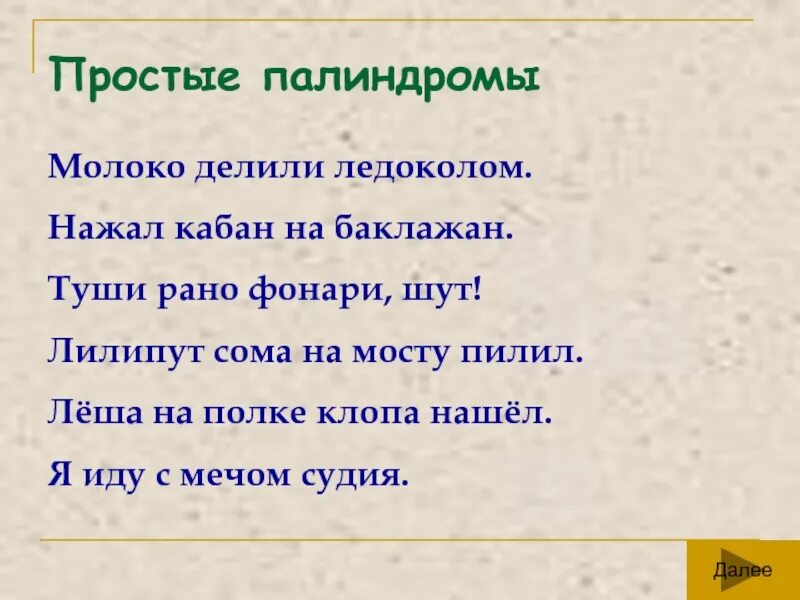 Простые палиндромы

Молоко делили ледоколом.

Нажал кабан на баклажан.

Туши рано фонари, шут!

Лилипут сома на мосту пилил.

Лёша на полке клопа нашёл.

Я иду с мечом судия.

Далее